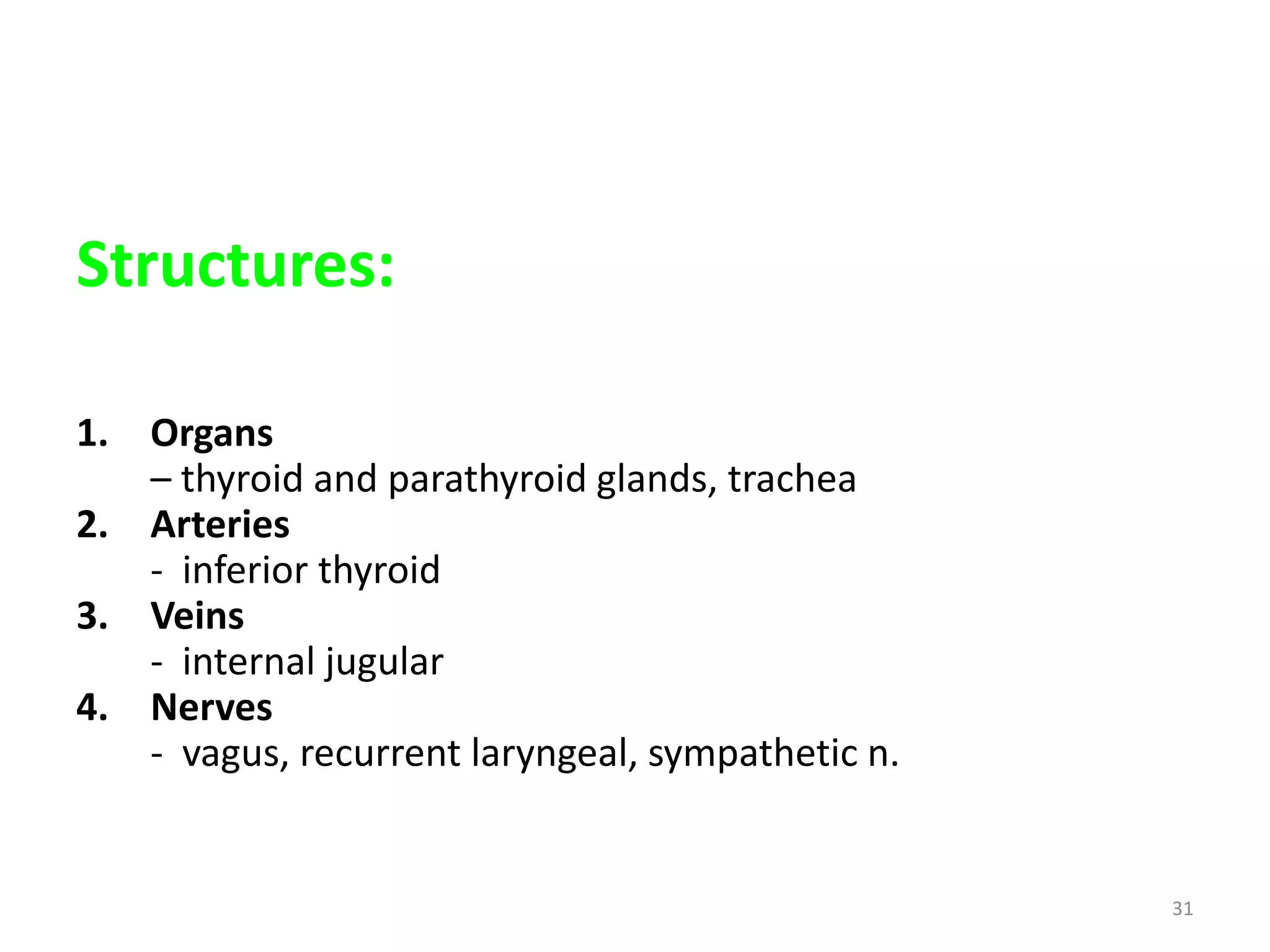 Structures:

1. Organs
– thyroid and parathyroid glands, trachea
2. Arteries
- inferior thyroid
3. Veins
- internal jugular
4. Nerves
- vagus, recurrent laryngeal, sympathetic n.

31